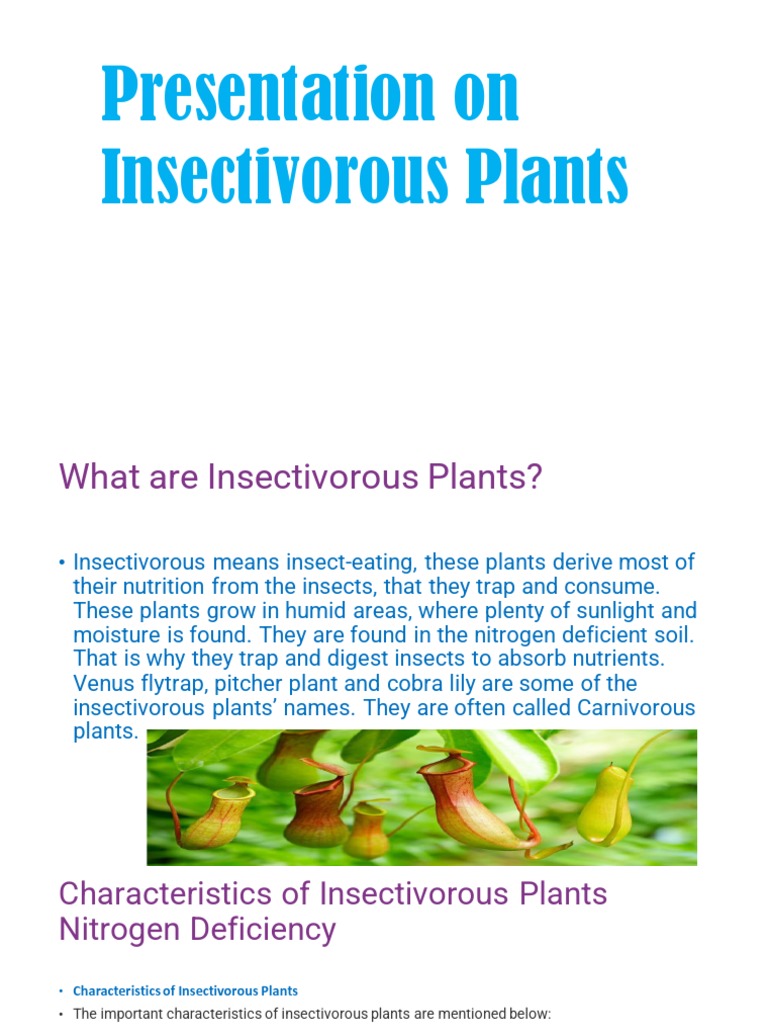 Presentation on Insectivorous Plants

What are Insectivorous Plants?

• Insectivorous means insect-eating, these plants derive most of their nutrition from the insects, that they trap and consume. These plants grow in humid areas, where plenty of sunlight and moisture is found. They are found in the nitrogen deficient soil. That is why they trap and digest insects to absorb nutrients. Venus flytrap, pitcher plant and cobra lily are some of the insectivorous plants' names. They are often called Carnivorous plants.

Characteristics of Insectivorous Plants Nitrogen Deficiency

• Characteristics of Insectivorous Plants
• The important characteristics of insectivorous plants are mentioned below: